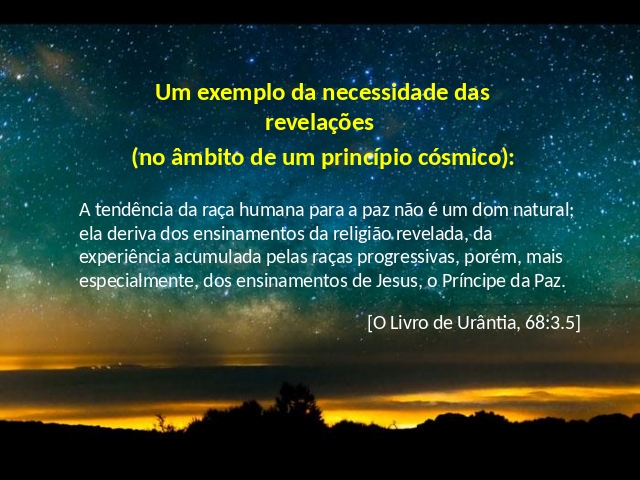 Um exemplo da necessidade das revelações
(no âmbito de um princípio cósmico):

A tendência da raça humana para a paz não é um dom natural; ela deriva dos ensinamentos da religião revelada, da experiência acumulada pelas raças progressivas, porém, mais especialmente, dos ensinamentos de Jesus, o Príncipe da Paz.

[O Livro de Urântia, 68:3.5]